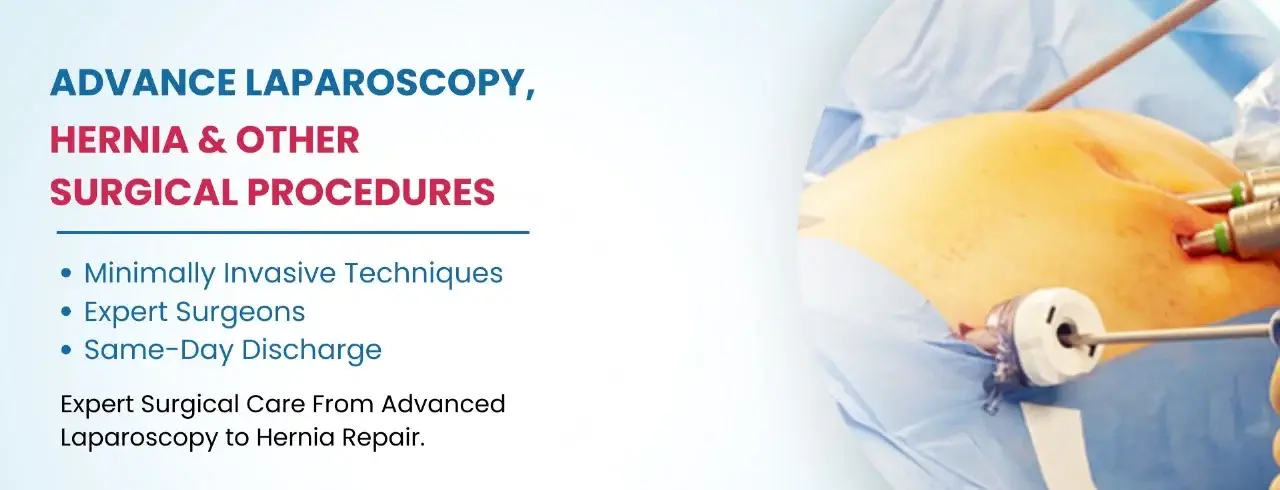 ADVANCE LAPAROSCOPY,
HERNIA & OTHER
SURGICAL PROCEDURES

• Minimally Invasive Techniques
• Expert Surgeons
• Same-Day Discharge

Expert Surgical Care From Advanced Laparoscopy to Hernia Repair.